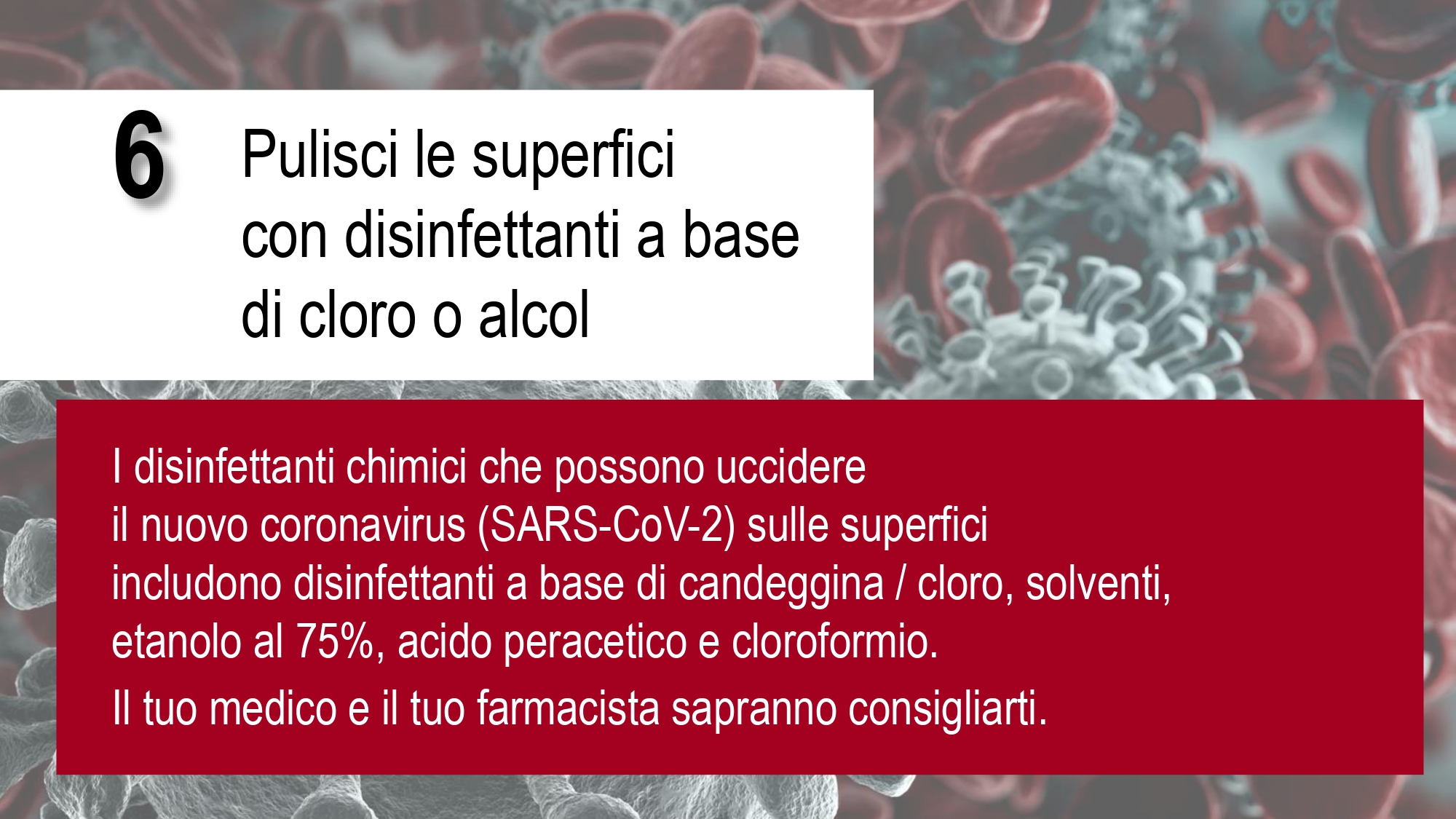 6

Pulisci le superfici con disinfettanti a base di cloro o alcol

I disinfettanti chimici che possono uccidere il nuovo coronavirus (SARS-CoV-2) sulle superfici includono disinfettanti a base di candeggina / cloro, solventi, etanolo al 75%, acido peracetico e cloroformio.

Il tuo medico e il tuo farmacista sapranno consigliarti.